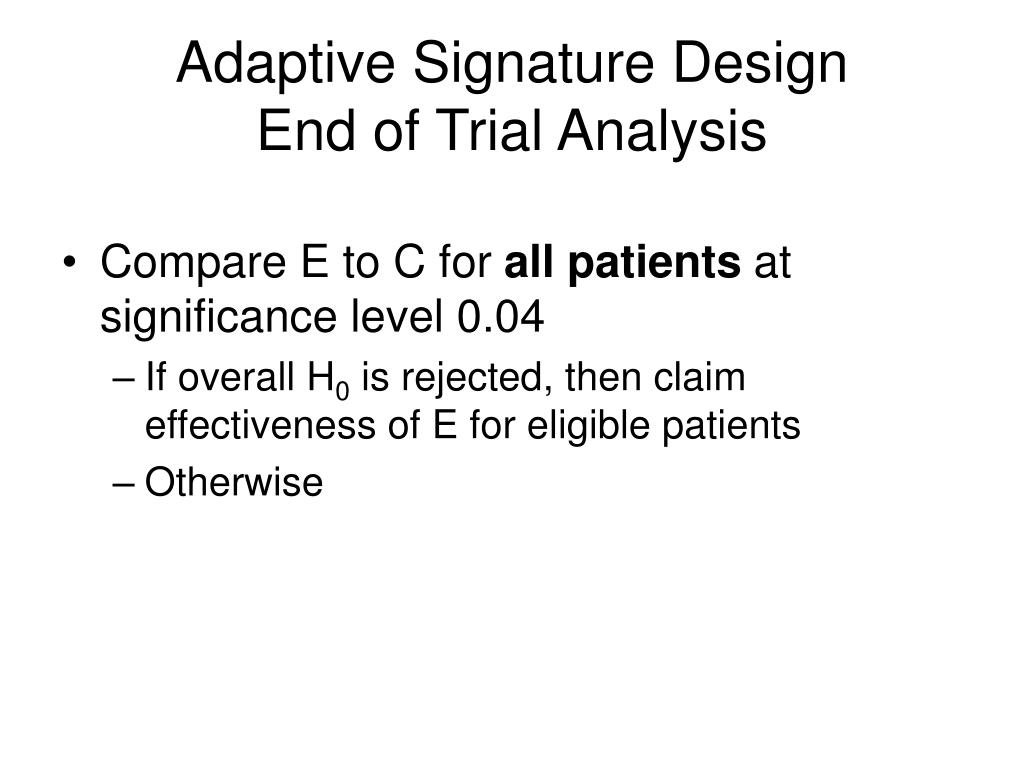 Adaptive Signature Design
End of Trial Analysis

• Compare E to C for **all patients** at significance level 0.04

– If overall $H_0$ is rejected, then claim effectiveness of E for eligible patients

– Otherwise